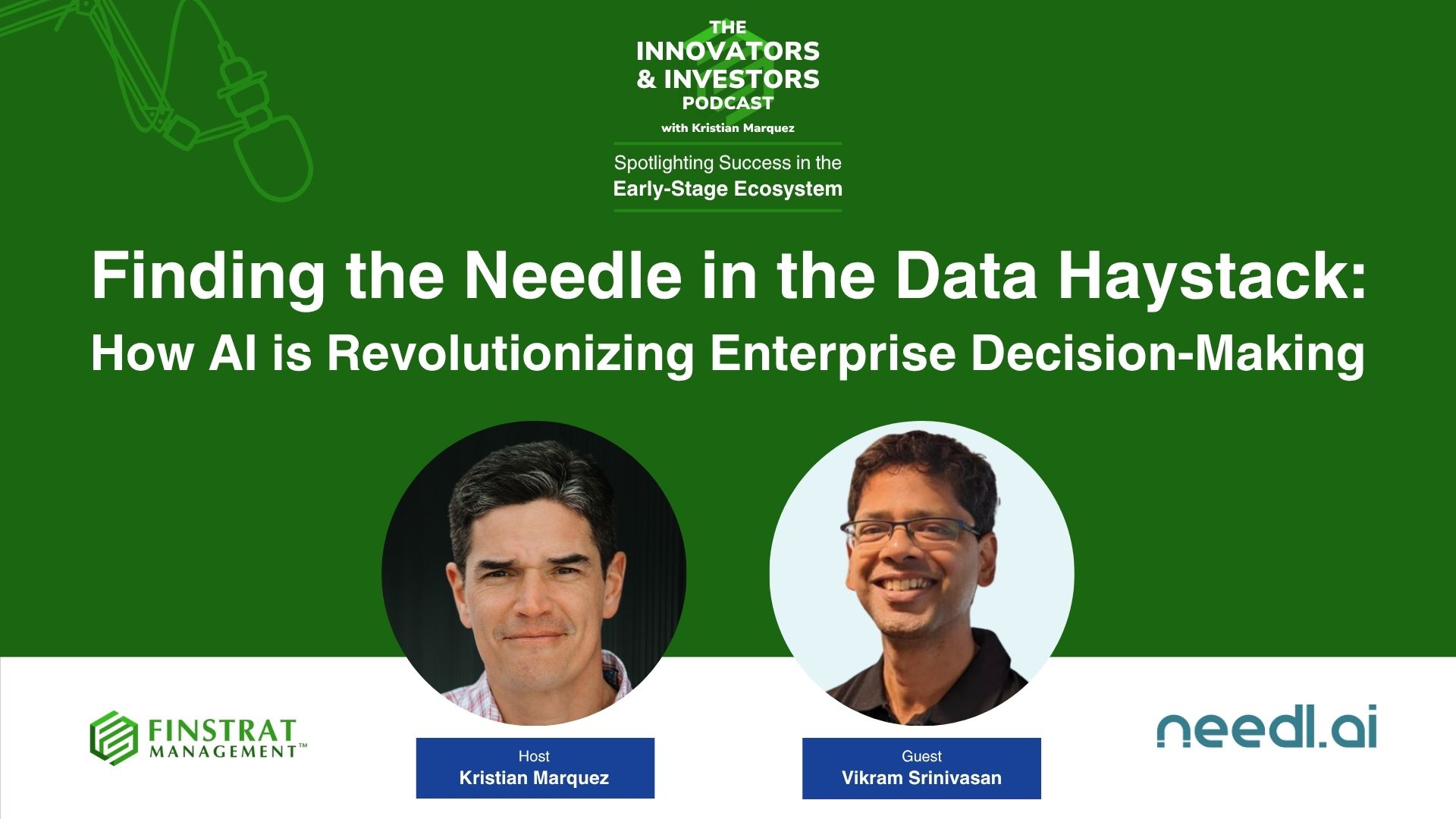 THE INNOVATORS & INVESTORS PODCAST
with Kristian Marquez

Spotlighting Success in the Early-Stage Ecosystem

Finding the Needle in the Data Haystack: How AI is Revolutionizing Enterprise Decision-Making

FINSTRAT MANAGEMENT™

Host
Kristian Marquez

Guest
Vikram Srinivasan

needl.ai